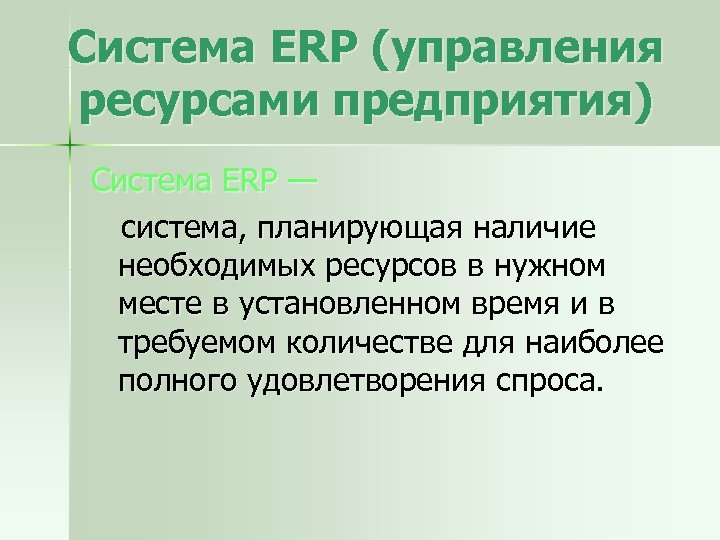 Система ERP (управления ресурсами предприятия)

Система ERP —

система, планирующая наличие необходимых ресурсов в нужном месте в установленном время и в требуемом количестве для наиболее полного удовлетворения спроса.